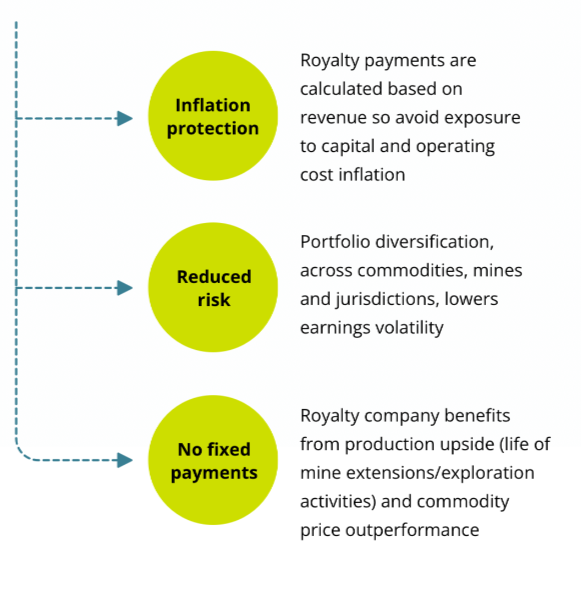 Inflation protection

Royalty payments are calculated based on revenue so avoid exposure to capital and operating cost inflation

Reduced risk

Portfolio diversification, across commodities, mines and jurisdictions, lowers earnings volatility

No fixed payments

Royalty company benefits from production upside (life of mine extensions/exploration activities) and commodity price outperformance